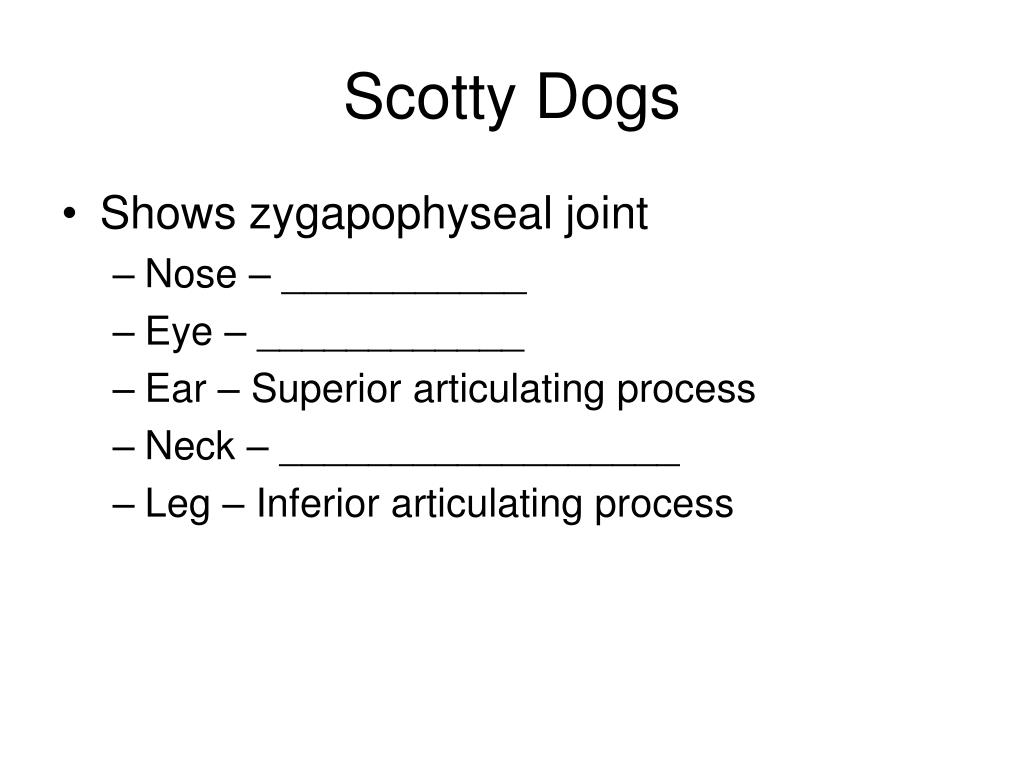 Scotty Dogs

• Shows zygapophyseal joint
– Nose – ___________
– Eye – ____________
– Ear – Superior articulating process
– Neck – __________________
– Leg – Inferior articulating process